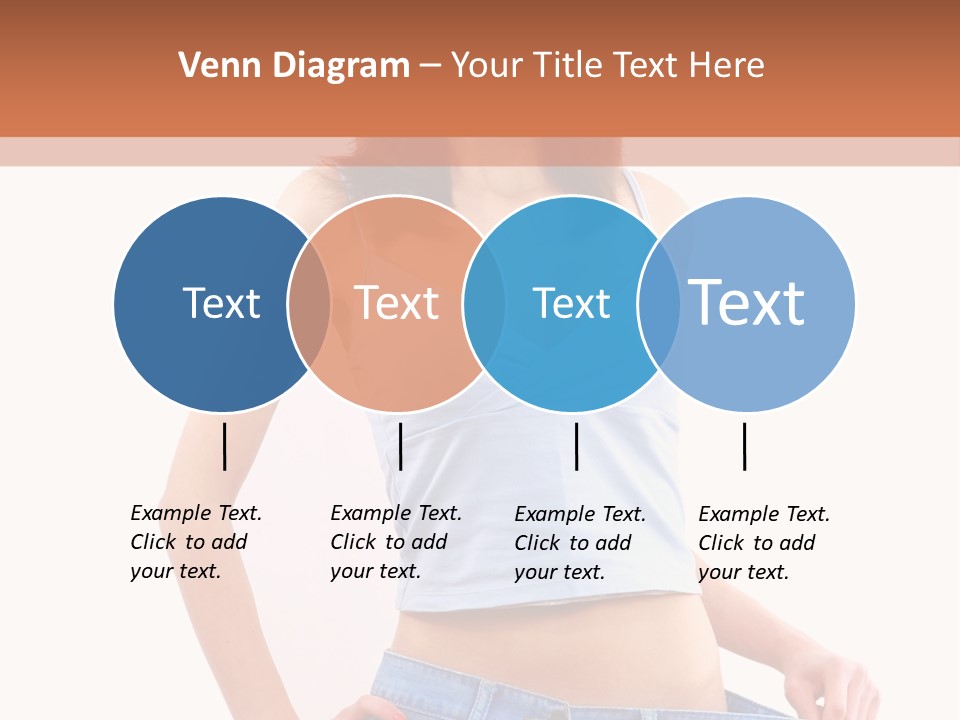 Venn Diagram – Your Title Text Here

Text

Text

Text

Text

Example Text. Click to add your text.

Example Text. Click to add your text.

Example Text. Click to add your text.

Example Text. Click to add your text.